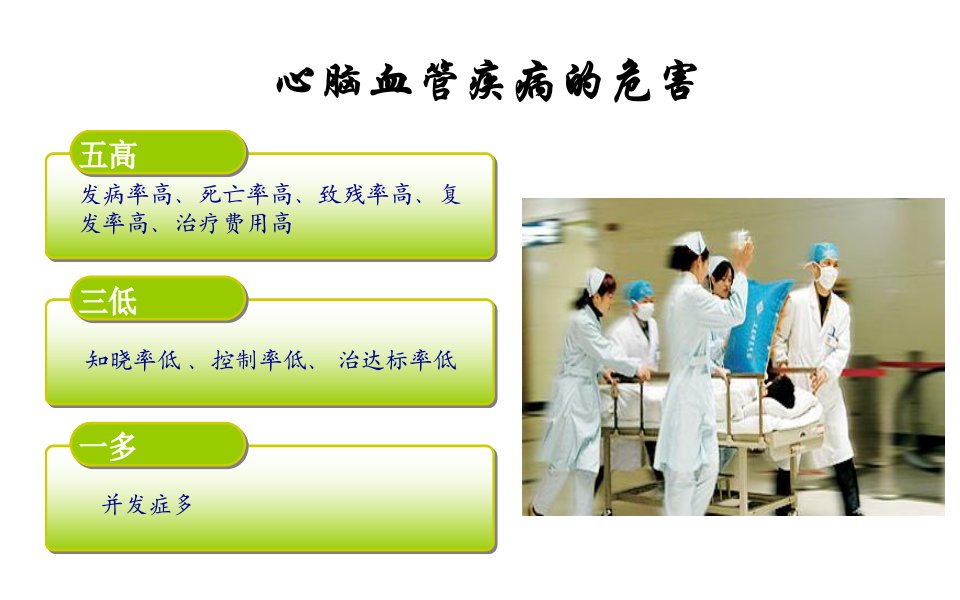 心脑血管疾病的危害

五高

发病率高、死亡率高、致残率高、复发率高、治疗费用高

三低

知晓率低 、控制率低、 治达标率低

一多

并发症多